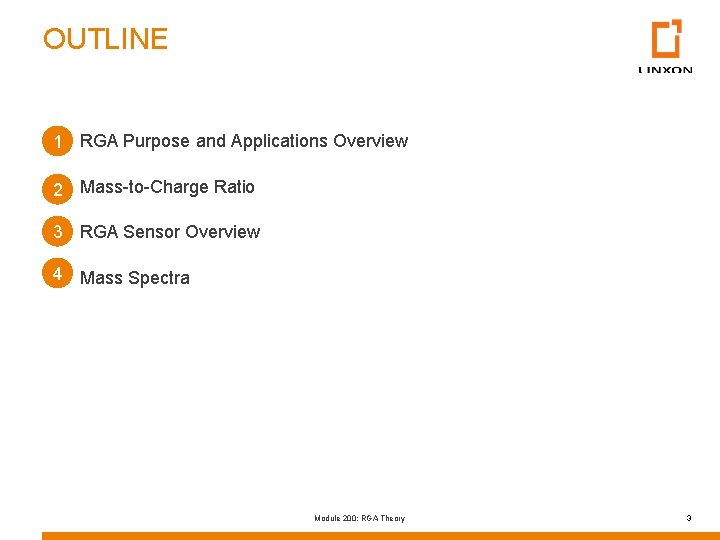 OUTLINE

LINXON

1 RGA Purpose and Applications Overview

2 Mass-to-Charge Ratio

3 RGA Sensor Overview

4 Mass Spectra

Module 200: RGA Theory

3